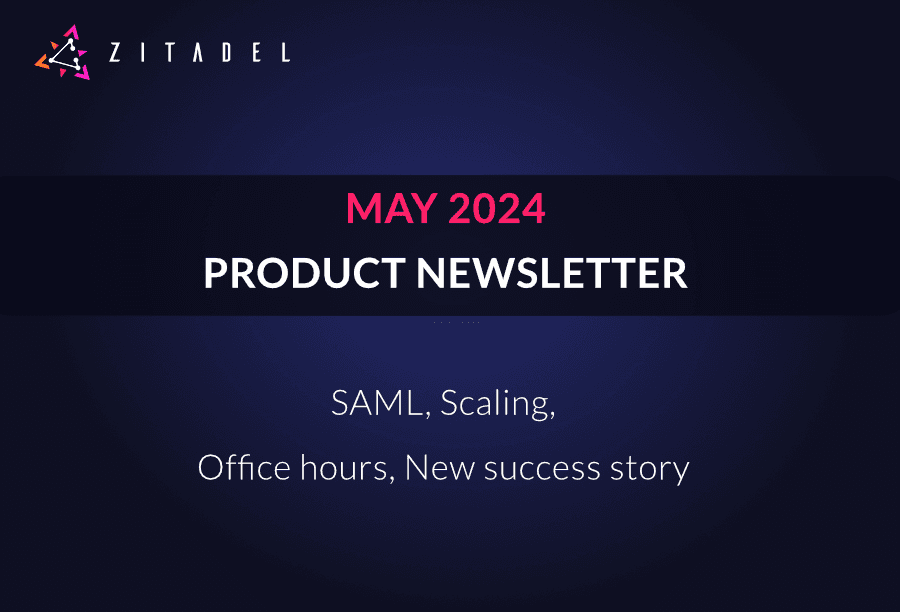 ZITADEL

MAY 2024

PRODUCT NEWSLETTER

SAML, Scaling,

Office hours, New success story